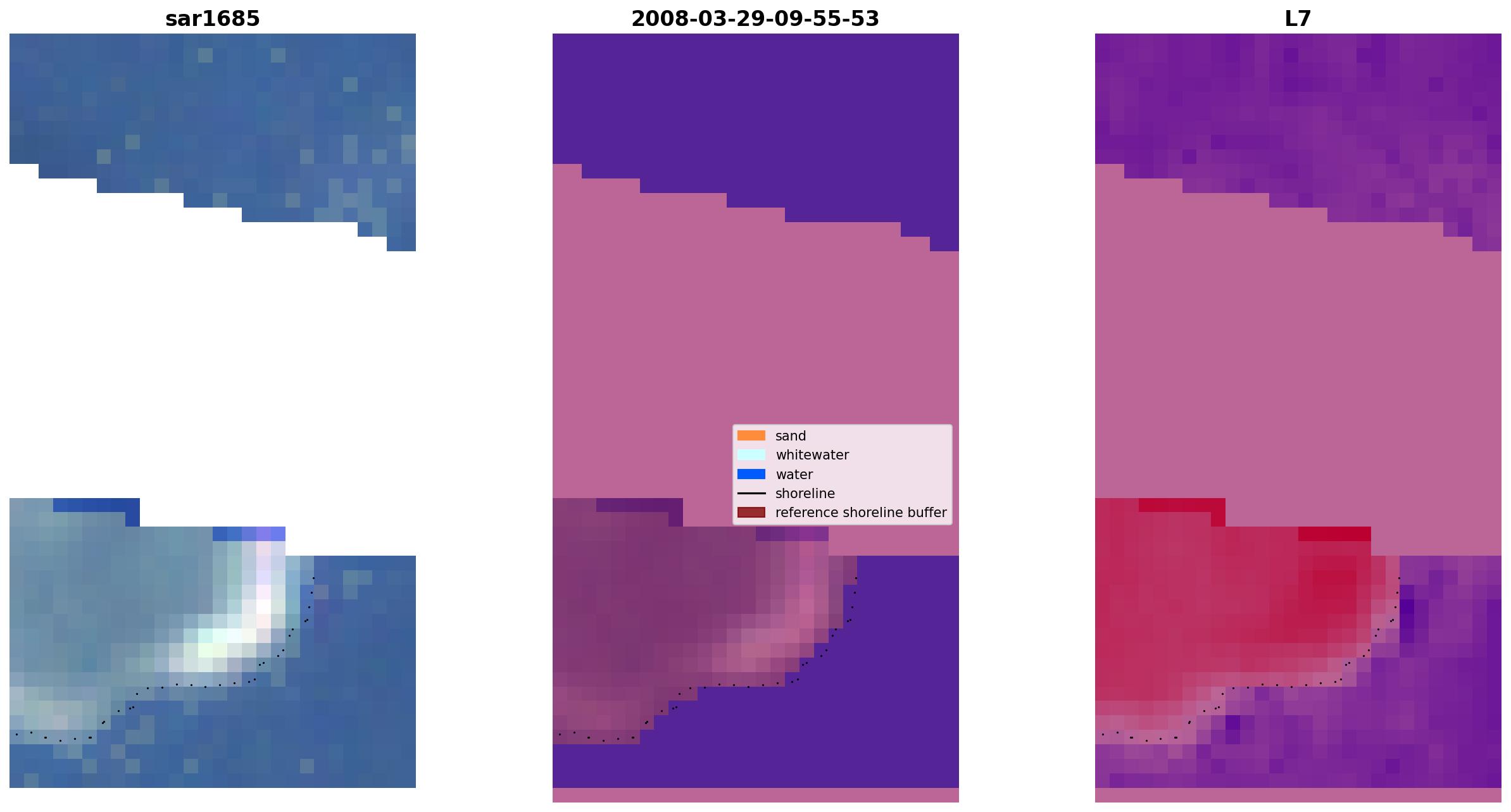 sar1685

2008-03-29-09-55-53

L7

sand
whitewater
water
shoreline
reference shoreline buffer